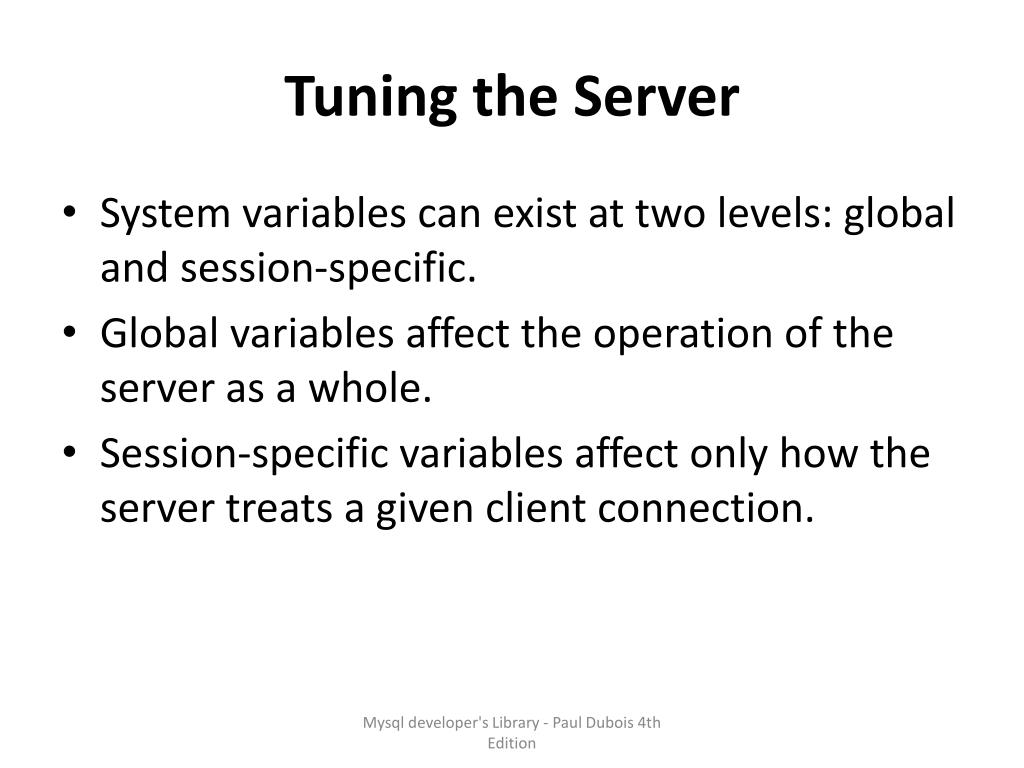 Tuning the Server

• System variables can exist at two levels: global and session-specific.
• Global variables affect the operation of the server as a whole.
• Session-specific variables affect only how the server treats a given client connection.

Mysql developer's Library - Paul Dubois 4th Edition